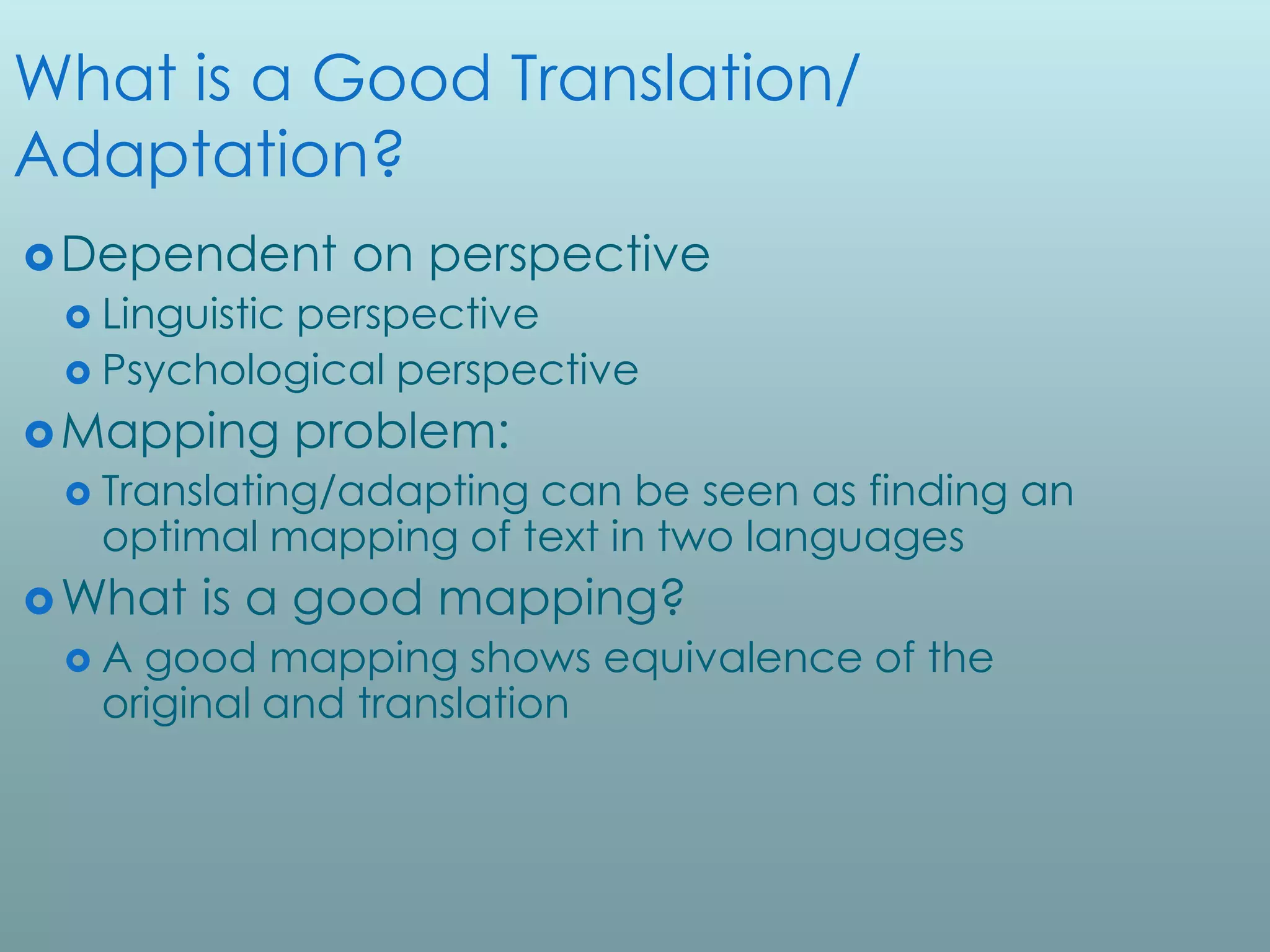 What is a Good Translation/ Adaptation?

Dependent on perspective
Linguistic perspective
Psychological perspective
Mapping problem:
Translating/adapting can be seen as finding an optimal mapping of text in two languages
What is a good mapping?
A good mapping shows equivalence of the original and translation